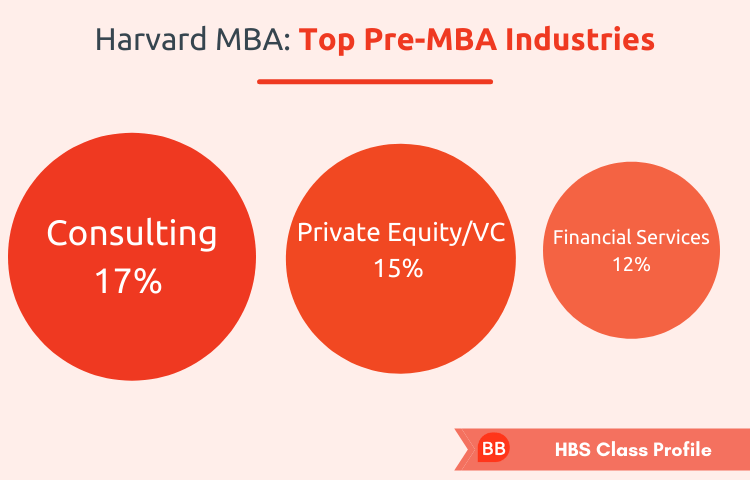 Harvard MBA: Top Pre-MBA Industries

Consulting
17%

Private Equity/VC
15%

Financial Services
12%

BB HBS Class Profile